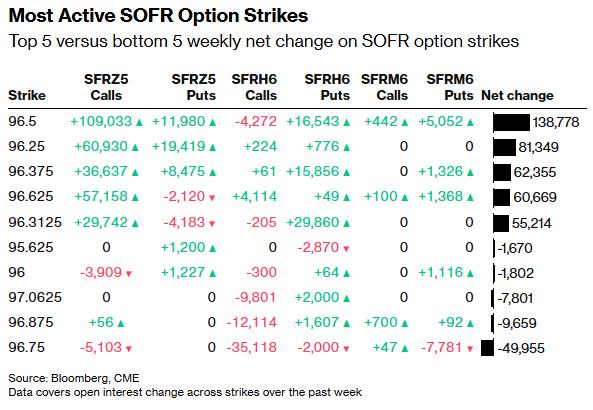 Most Active SOFR Option Strikes

Top 5 versus bottom 5 weekly net change on SOFR option strikes

| Strike | SFRZ5 Calls | SFRZ5 Puts | SFRH6 Calls | SFRH6 Puts | SFRM6 Calls | SFRM6 Puts | Net change |
|---|---|---|---|---|---|---|---|
| 96.5 | +109,033 ▲ | +11,980 ▲ | -4,272 | +16,543 ▲ | +442 ▲ | +5,052 ▲ | 138,778 |
| 96.25 | +60,930 ▲ | +19,419 ▲ | +224 | +776 ▲ | 0 | 0 | 81,349 |
| 96.375 | +36,637 ▲ | +8,475 ▲ | +61 | +15,856 ▲ | 0 | +1,326 ▲ | 62,355 |
| 96.625 | +57,158 ▲ | -2,120 ▼ | +4,114 | +49 ▲ | +100 ▲ | +1,368 ▲ | 60,669 |
| 96.3125 | +29,742 ▲ | -4,183 ▼ | -205 | +29,860 ▲ | 0 | 0 | 55,214 |
| 95.625 | 0 | +1,200 ▲ | 0 | -2,870 ▼ | 0 | 0 | -1,670 |
| 96 | -3,909 ▼ | +1,227 ▲ | -300 | +64 ▲ | 0 | +1,116 ▲ | -1,802 |
| 97.0625 | 0 | 0 | -9,801 | +2,000 ▲ | 0 | 0 | -7,801 |
| 96.875 | +56 ▲ | 0 | -12,114 | +1,607 ▲ | +700 ▲ | +92 ▲ | -9,659 |
| 96.75 | -5,103 ▼ | 0 | -35,118 | -2,000 ▼ | +47 ▲ | -7,781 ▼ | -49,955 |

Source: Bloomberg, CME
Data covers open interest change across strikes over the past week